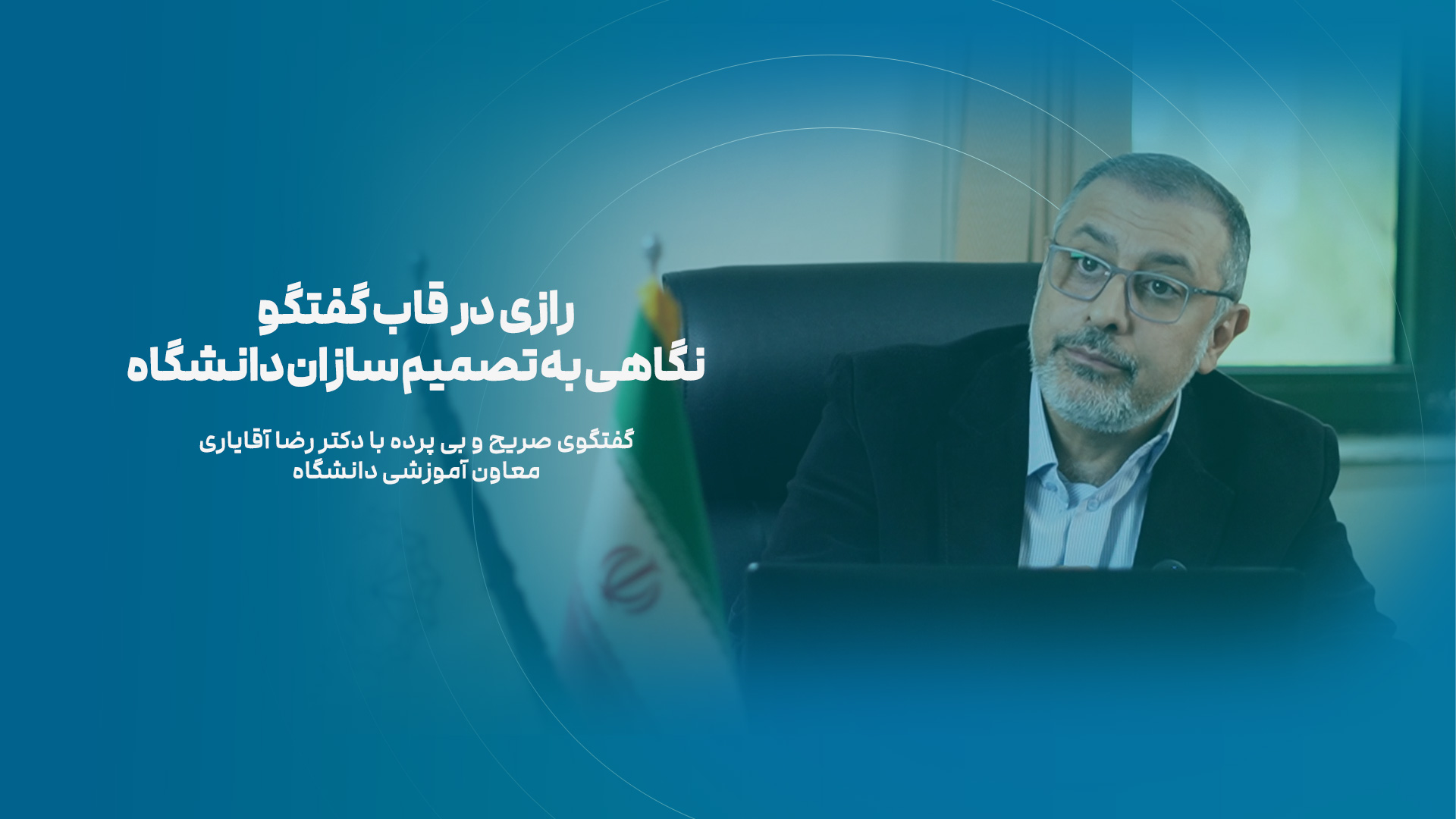 رازی در قاب گفتگو
نگاهی به تصمیم سازان دانشگاه

گفتگوی صریح و بی پرده با دکتر رضا آقایاری
معاون آموزشی دانشگاه